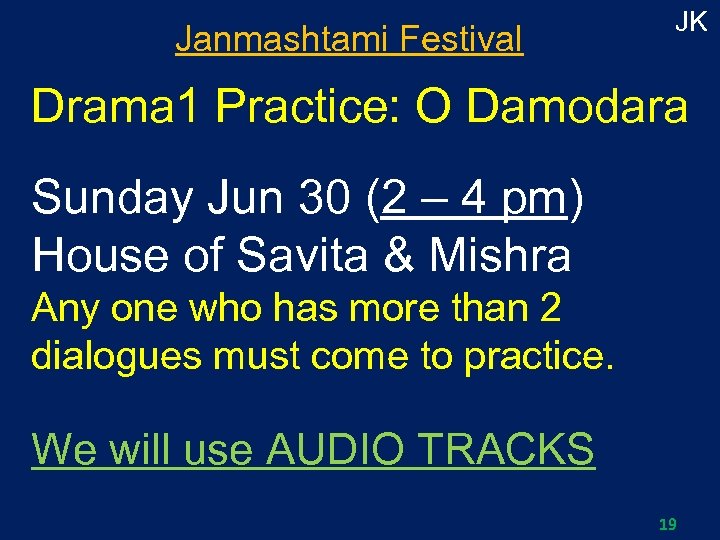 Janmashtami Festival

JK

Drama1 Practice: O Damodara

Sunday Jun 30 (2 – 4 pm)
House of Savita & Mishra

Any one who has more than 2 dialogues must come to practice.

We will use AUDIO TRACKS

19